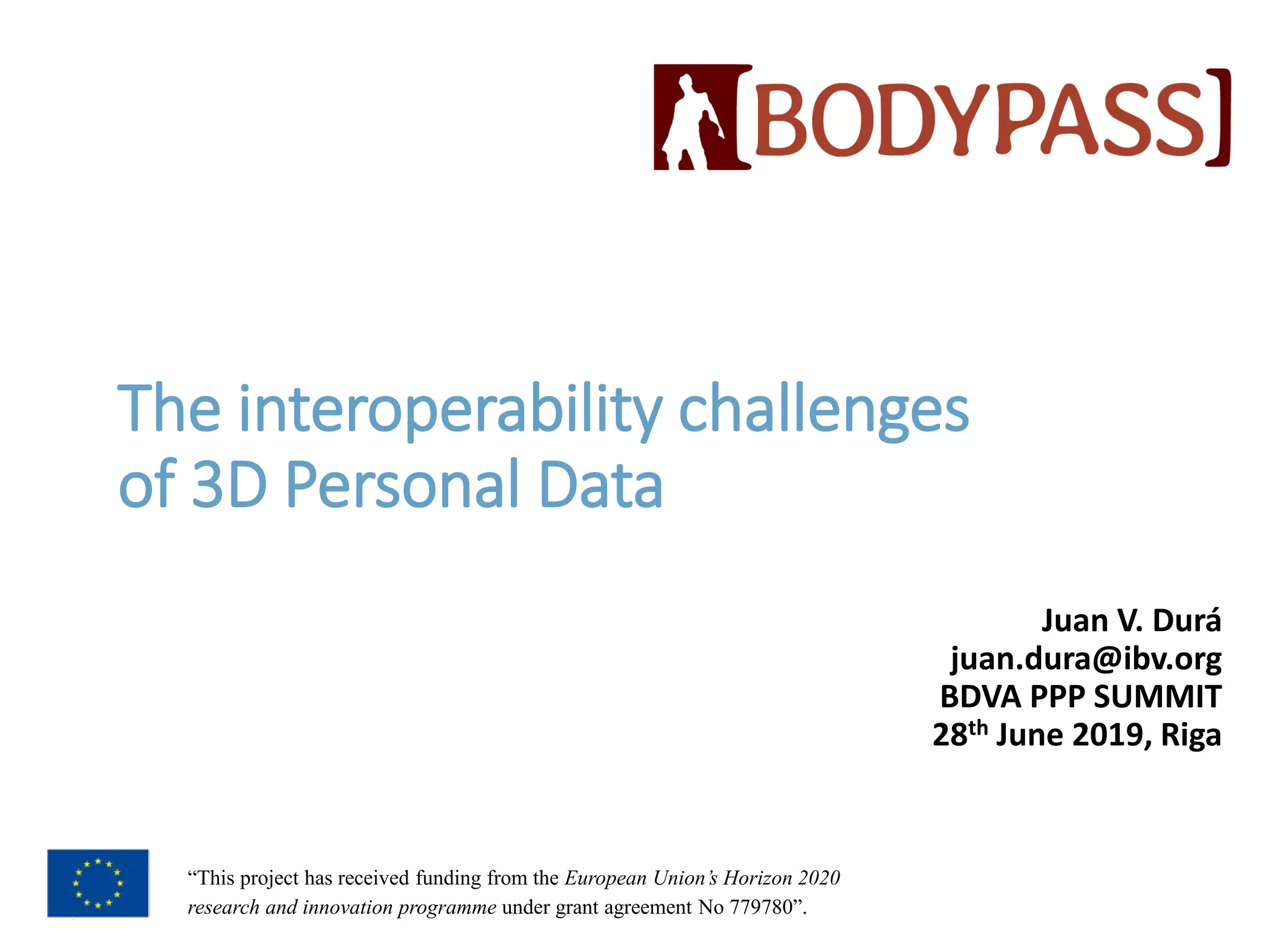 [BODYPASS]

The interoperability challenges of 3D Personal Data

Juan V. Durá
juan.dura@ibv.org
BDVA PPP SUMMIT
28$^{th}$ June 2019, Riga

“This project has received funding from the European Union’s Horizon 2020 research and innovation programme under grant agreement No 779780”.